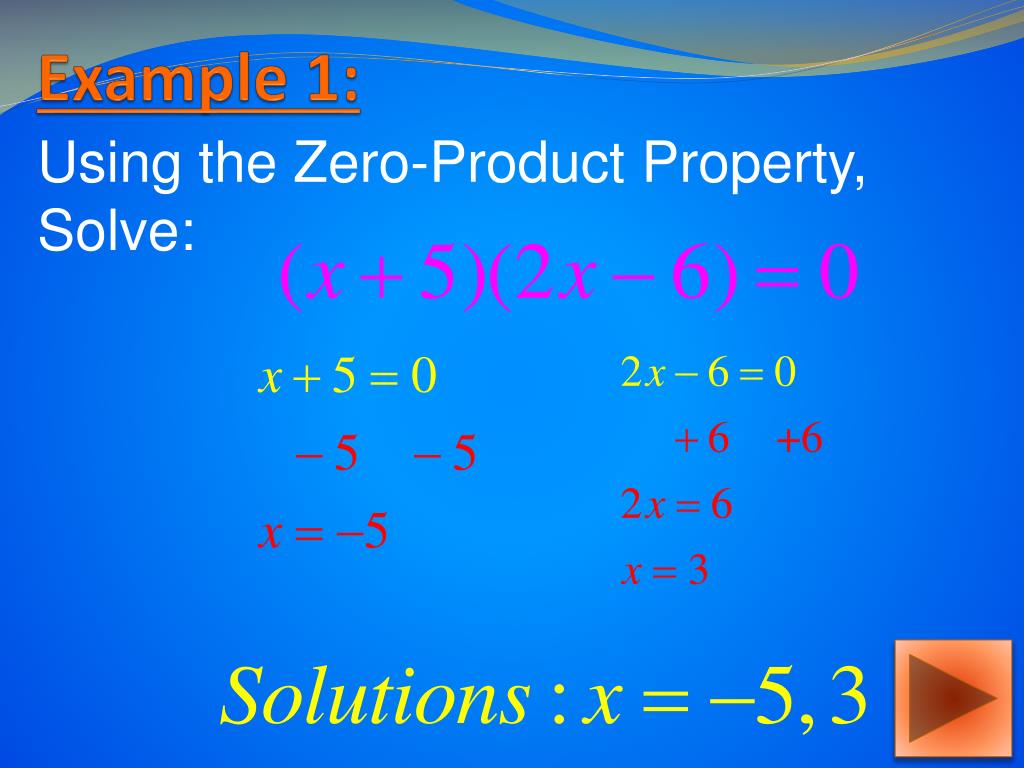 Example 1:

Using the Zero-Product Property, Solve: $(x+5)(2x-6)=0$

$x+5=0$
$-5 \quad -5$
$x=-5$

$2x-6=0$
$+6 \quad +6$
$2x=6$
$x=3$

$Solutions: x=-5, 3$